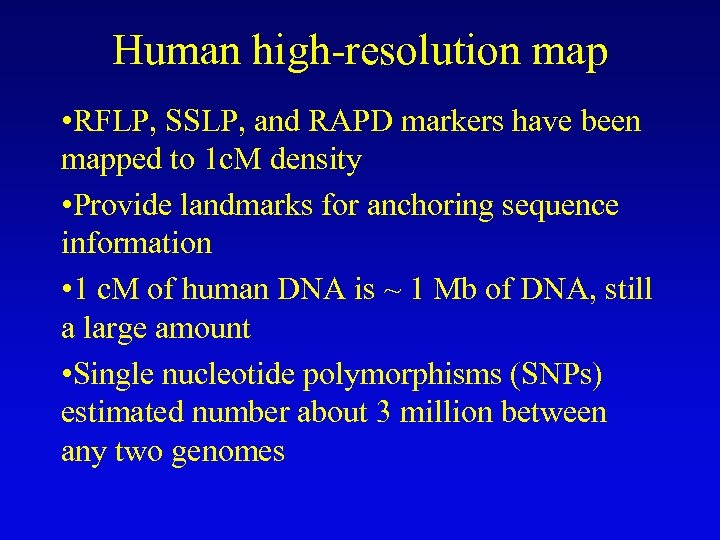 Human high-resolution map

•RFLP, SSLP, and RAPD markers have been mapped to 1cM density

•Provide landmarks for anchoring sequence information

•1 cM of human DNA is ~ 1 Mb of DNA, still a large amount

•Single nucleotide polymorphisms (SNPs) estimated number about 3 million between any two genomes